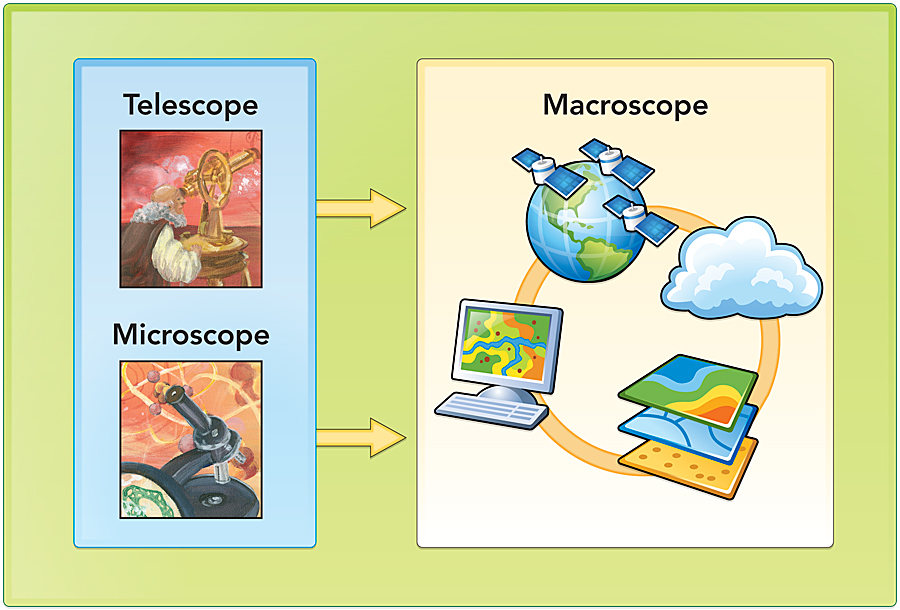 Telescope

Microscope

Macroscope